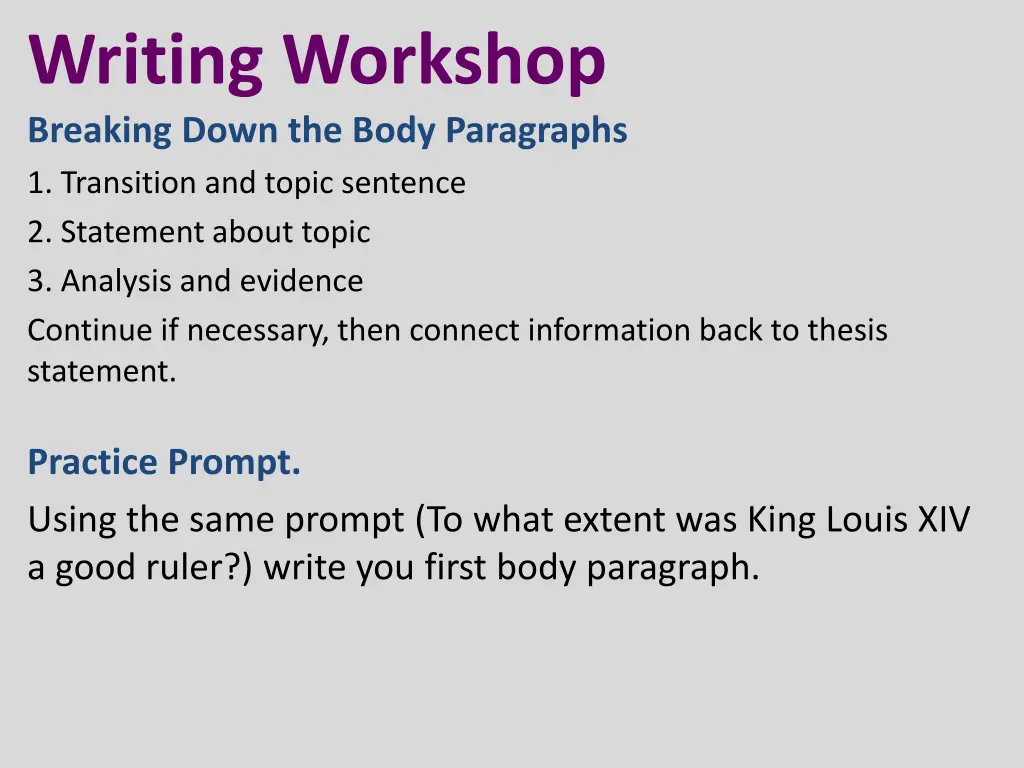 Writing Workshop

Breaking Down the Body Paragraphs

1. Transition and topic sentence
2. Statement about topic
3. Analysis and evidence

Continue if necessary, then connect information back to thesis statement.

Practice Prompt.

Using the same prompt (To what extent was King Louis XIV a good ruler?) write you first body paragraph.